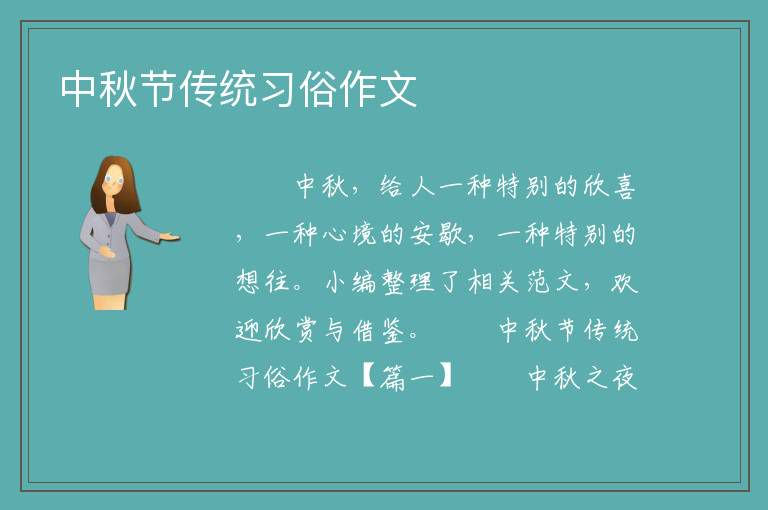 中秋节传统习俗作文

中秋，给人一种特别的欣喜，一种心境的安歇，一种特别的想往。小编整理了相关范文，欢迎欣赏与借鉴。　　中秋节传统习俗作文【篇一】　　中秋之夜